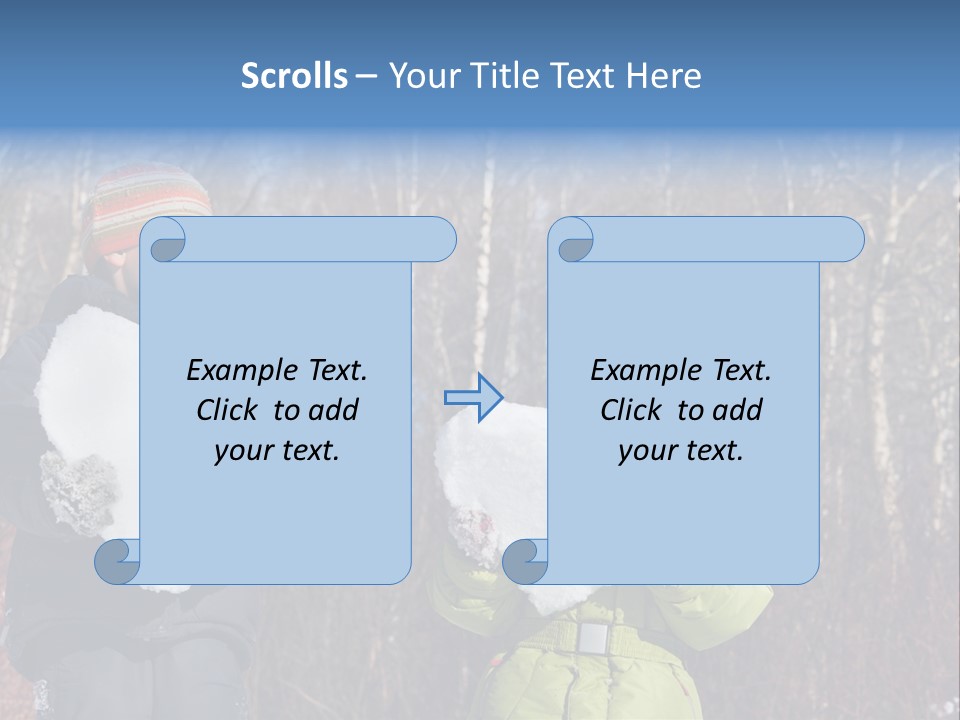 Scrolls – Your Title Text Here

Example Text. Click to add your text.

Example Text. Click to add your text.